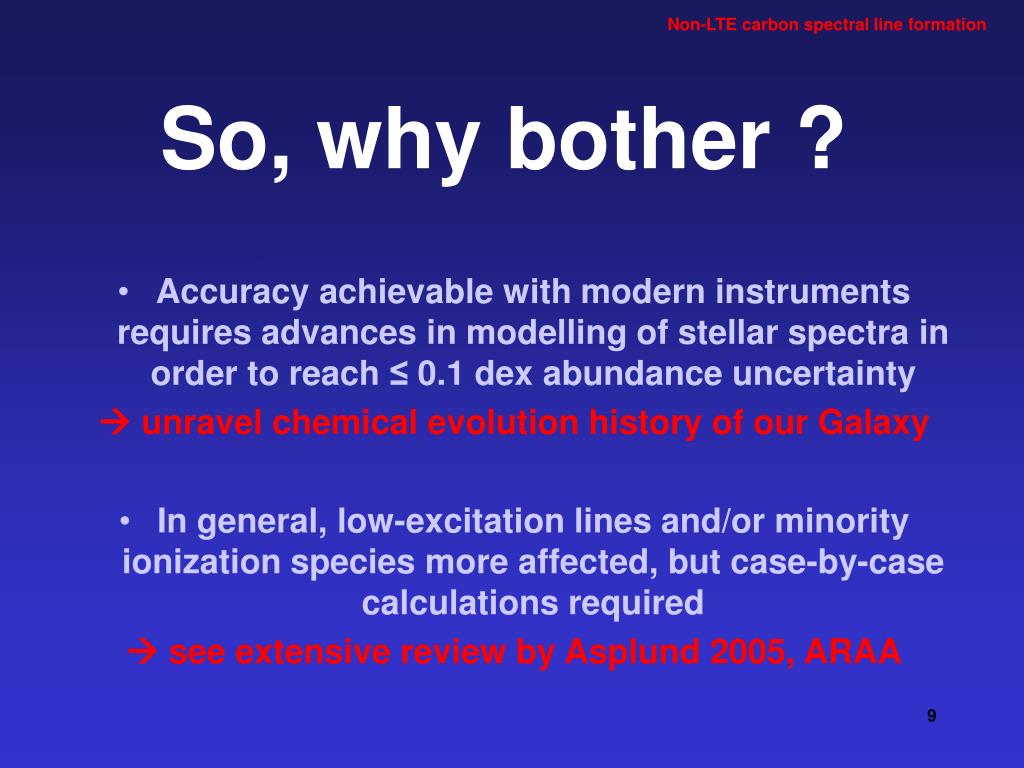 Non-LTE carbon spectral line formation

So, why bother ?

• Accuracy achievable with modern instruments requires advances in modelling of stellar spectra in order to reach ≤ 0.1 dex abundance uncertainty

→ unravel chemical evolution history of our Galaxy

• In general, low-excitation lines and/or minority ionization species more affected, but case-by-case calculations required

→ see extensive review by Asplund 2005, ARAA

9